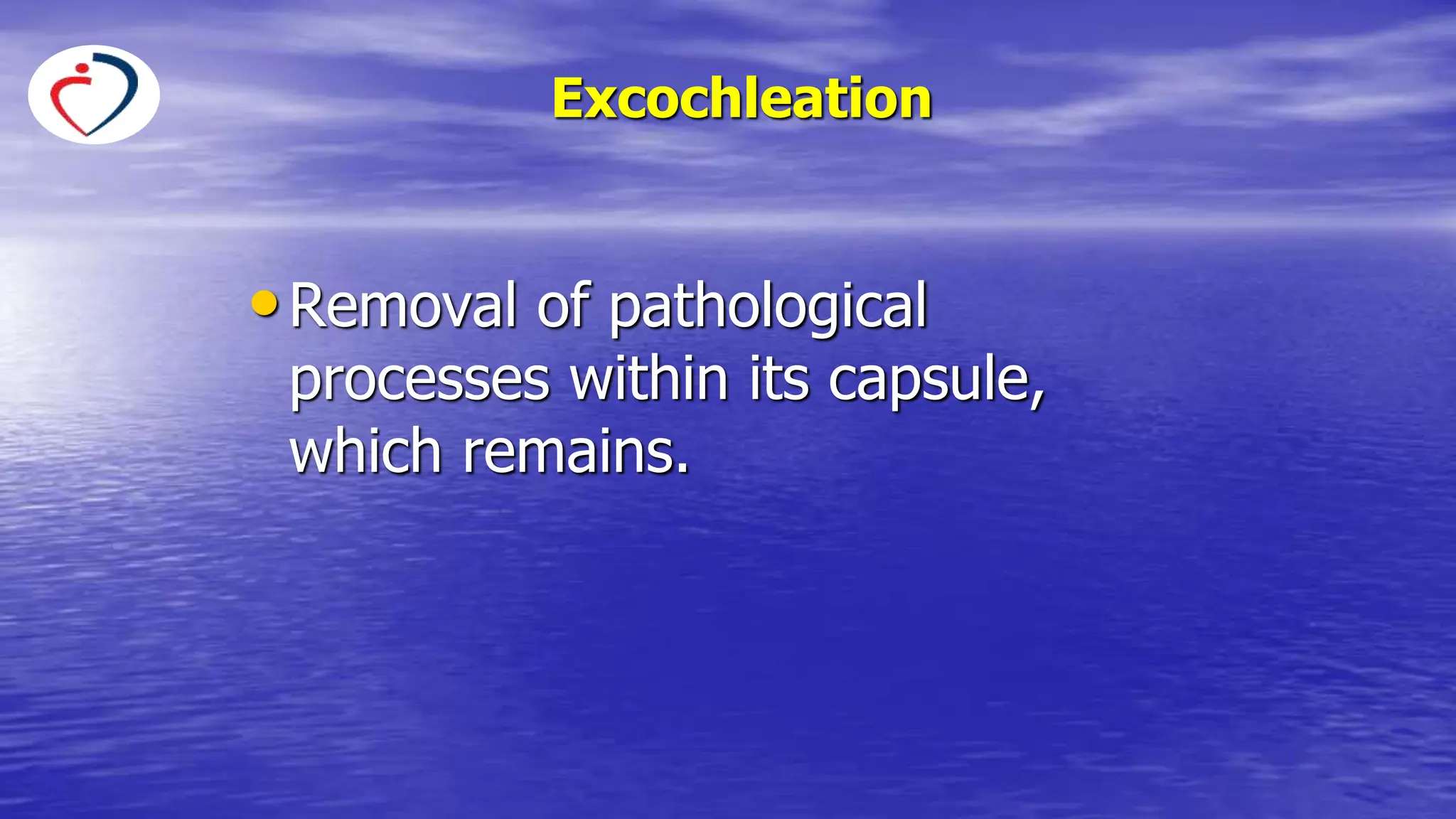 Excochleation

• Removal of pathological processes within its capsule, which remains.